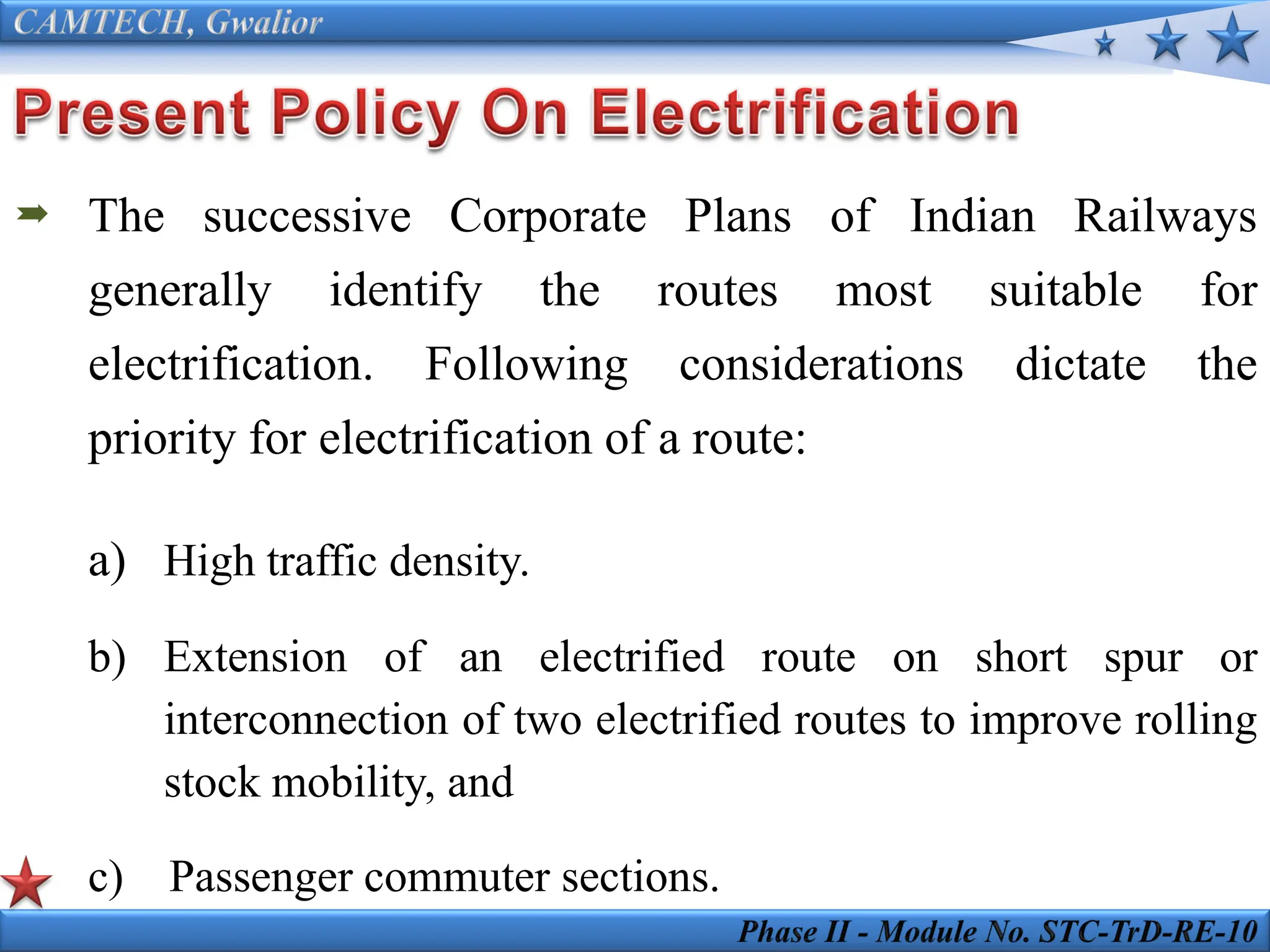 CAMTECH, Gwalior

Present Policy On Electrification

The successive Corporate Plans of Indian Railways generally identify the routes most suitable for electrification. Following considerations dictate the priority for electrification of a route:

a) High traffic density.

b) Extension of an electrified route on short spur or interconnection of two electrified routes to improve rolling stock mobility, and

c) Passenger commuter sections.

Phase II - Module No. STC-TrD-RE-10